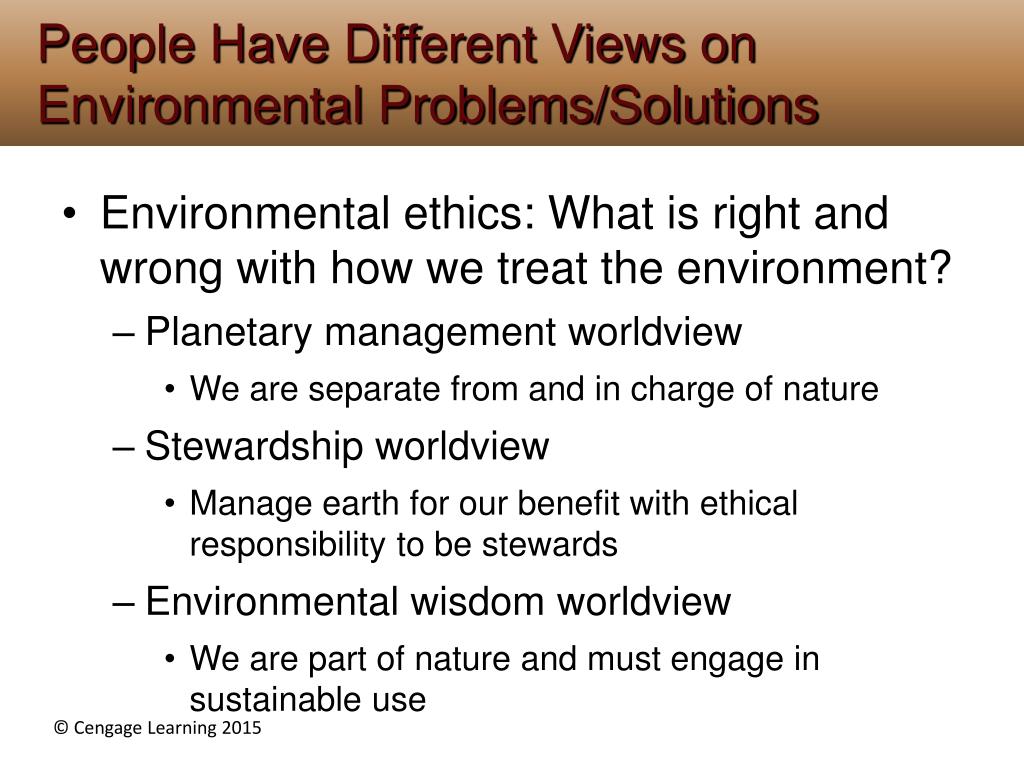 People Have Different Views on Environmental Problems/Solutions

• Environmental ethics: What is right and wrong with how we treat the environment?

– Planetary management worldview

• We are separate from and in charge of nature

– Stewardship worldview

• Manage earth for our benefit with ethical responsibility to be stewards

– Environmental wisdom worldview

• We are part of nature and must engage in sustainable use

© Cengage Learning 2015